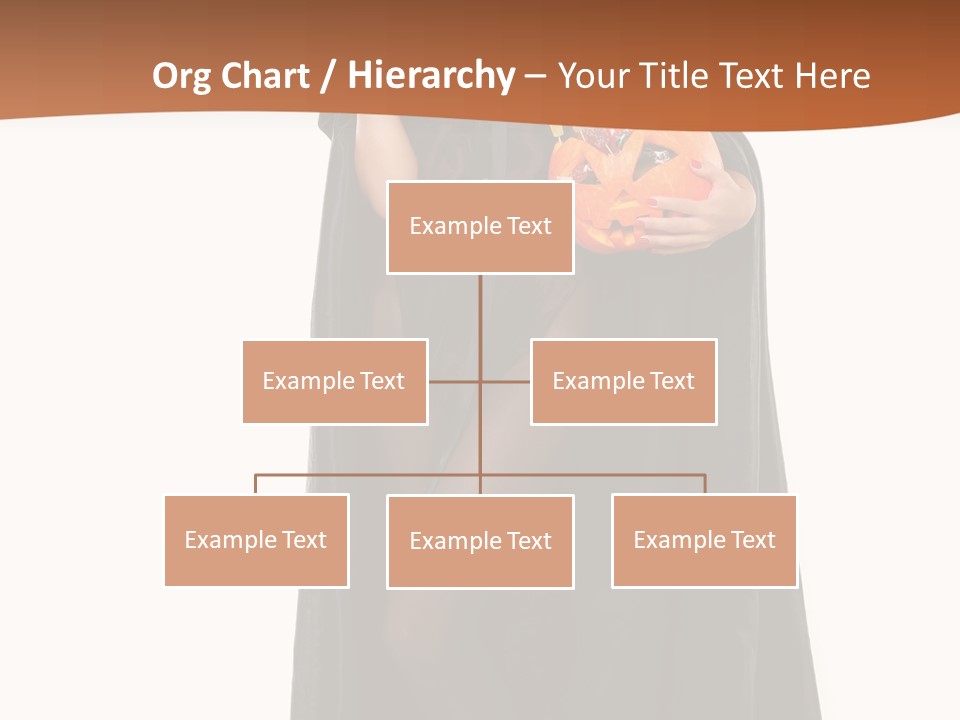 Org Chart / Hierarchy – Your Title Text Here

Example Text

Example Text

Example Text

Example Text

Example Text

Example Text